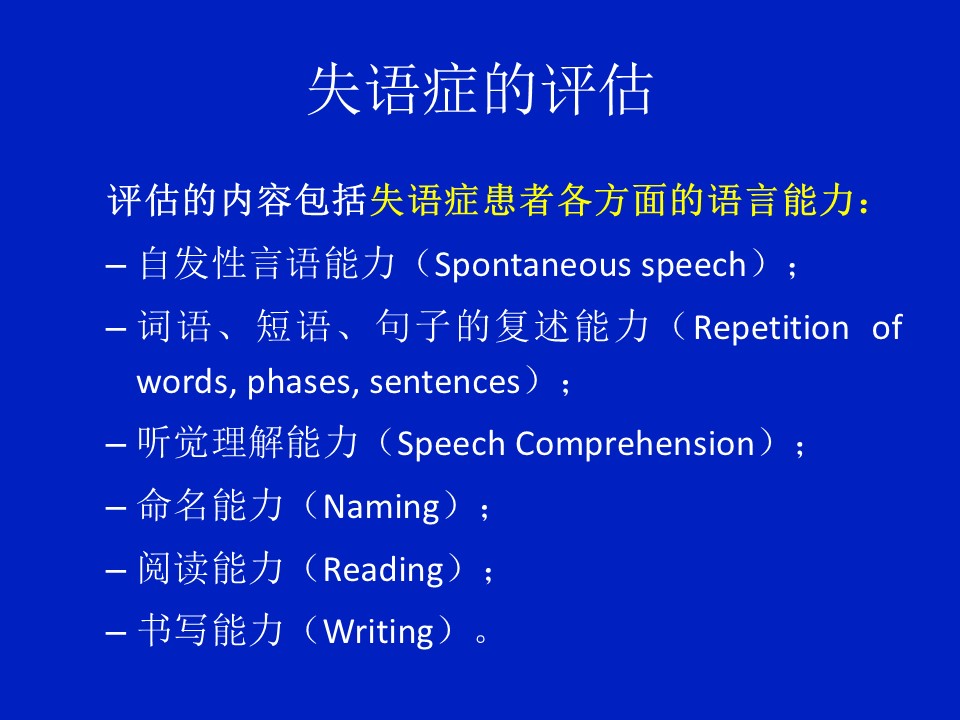 失语症的评估

评估的内容包括失语症患者各方面的语言能力：

– 自发性言语能力（Spontaneous speech）；

– 词语、短语、句子的复述能力（Repetition of words, phases, sentences）；

– 听觉理解能力（Speech Comprehension）；

– 命名能力（Naming）；

– 阅读能力（Reading）；

– 书写能力（Writing）。